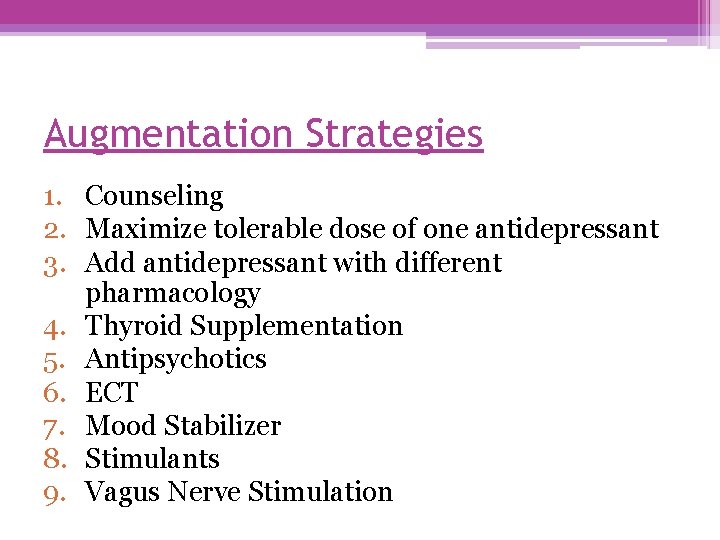 Augmentation Strategies

1. Counseling
2. Maximize tolerable dose of one antidepressant
3. Add antidepressant with different pharmacology
4. Thyroid Supplementation
5. Antipsychotics
6. ECT
7. Mood Stabilizer
8. Stimulants
9. Vagus Nerve Stimulation